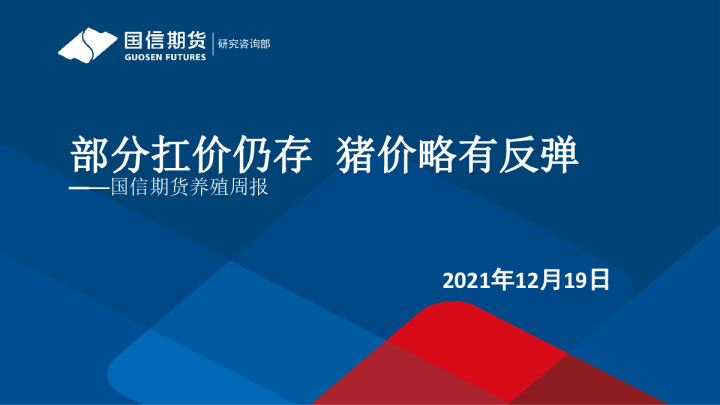 国信期货
GUOSEN FUTURES
研究咨询部

部分扛价仍存 猪价略有反弹
——国信期货养殖周报

2021年12月19日